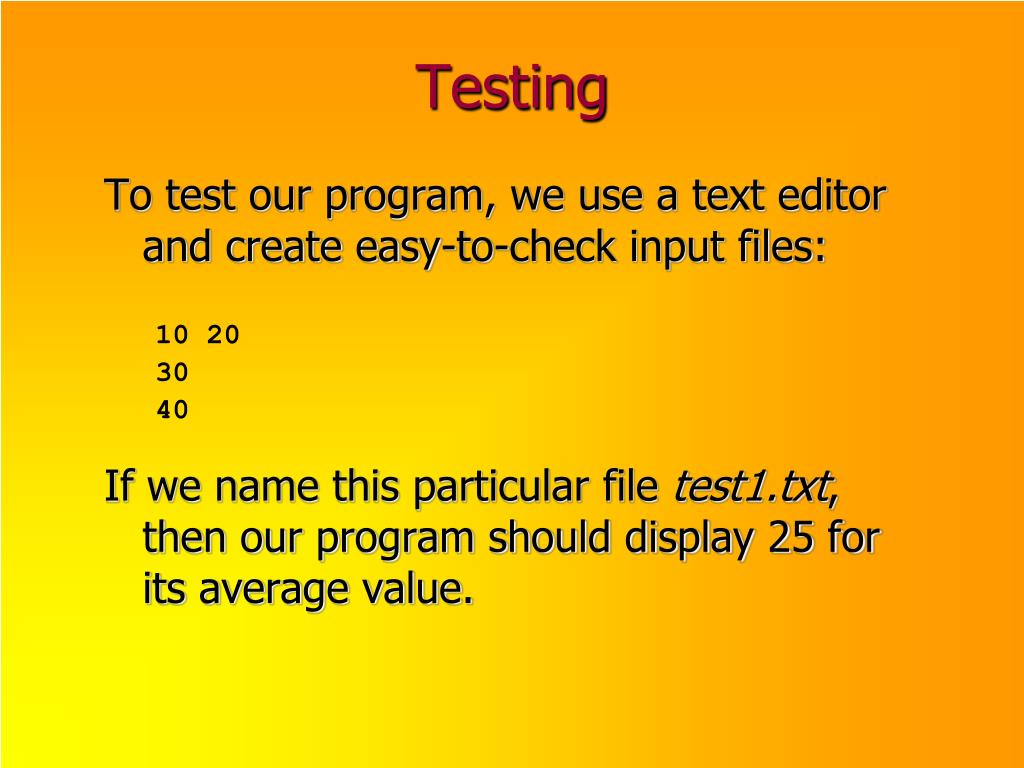 Testing

To test our program, we use a text editor and create easy-to-check input files:

10 20
30
40

If we name this particular file test1.txt, then our program should display 25 for its average value.